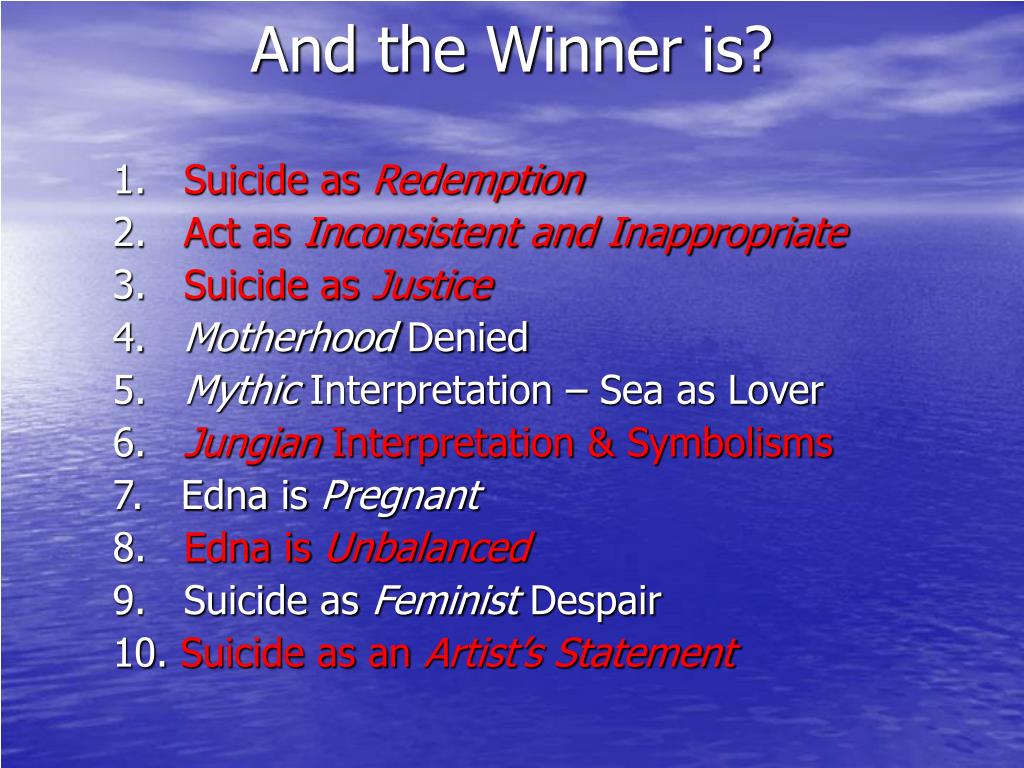 And the Winner is?

1. Suicide as Redemption
2. Act as Inconsistent and Inappropriate
3. Suicide as Justice
4. Motherhood Denied
5. Mythic Interpretation – Sea as Lover
6. Jungian Interpretation & Symbolisms
7. Edna is Pregnant
8. Edna is Unbalanced
9. Suicide as Feminist Despair
10. Suicide as an Artist's Statement